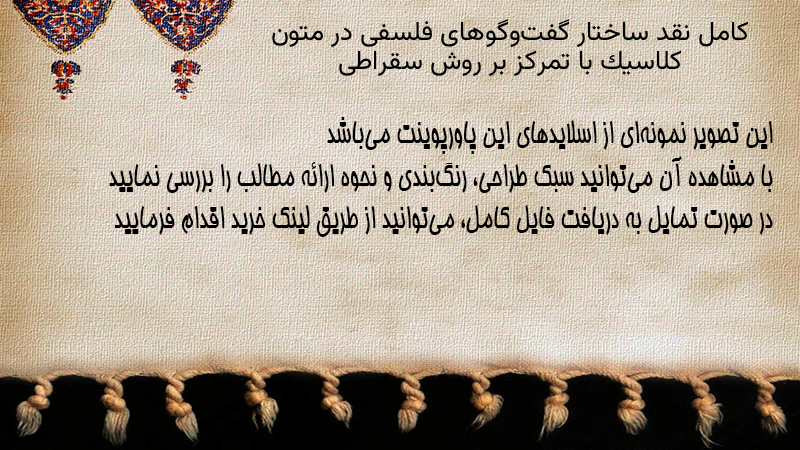 کامل نقد ساختار گفت‌وگوهای فلسفی در متون کلاسیك با تمرکز بر روش سقراطی

این تصویر نمونه‌ای از اسلایدهای این پاورپوینت می‌باشد
با مشاهده آن می‌توانید سبک طراحی، رنگ‌بندی و نحوه ارائه مطالب را بررسی نمایید
در صورت تمایل به دریافت فایل کامل، می‌توانید از طریق لینک خرید اقدام فرمایید